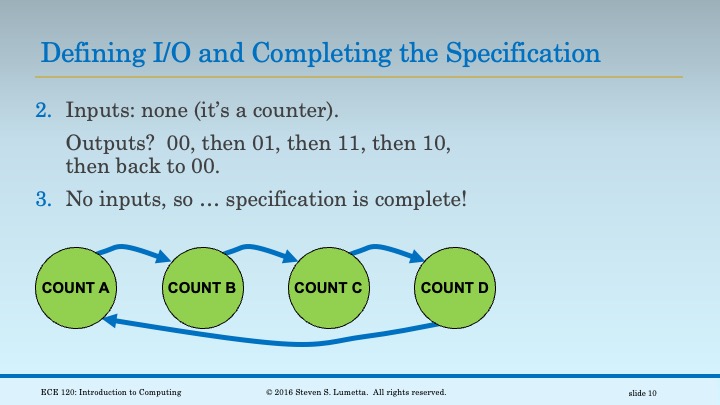 Defining I/O and Completing the Specification

2. Inputs: none (it's a counter).

Outputs? 00, then 01, then 11, then 10, then back to 00.

3. No inputs, so … specification is complete!

COUNT A

COUNT B

COUNT C

COUNT D

ECE 120: Introduction to Computing

© 2016 Steven S. Lumetta. All rights reserved.

slide 10